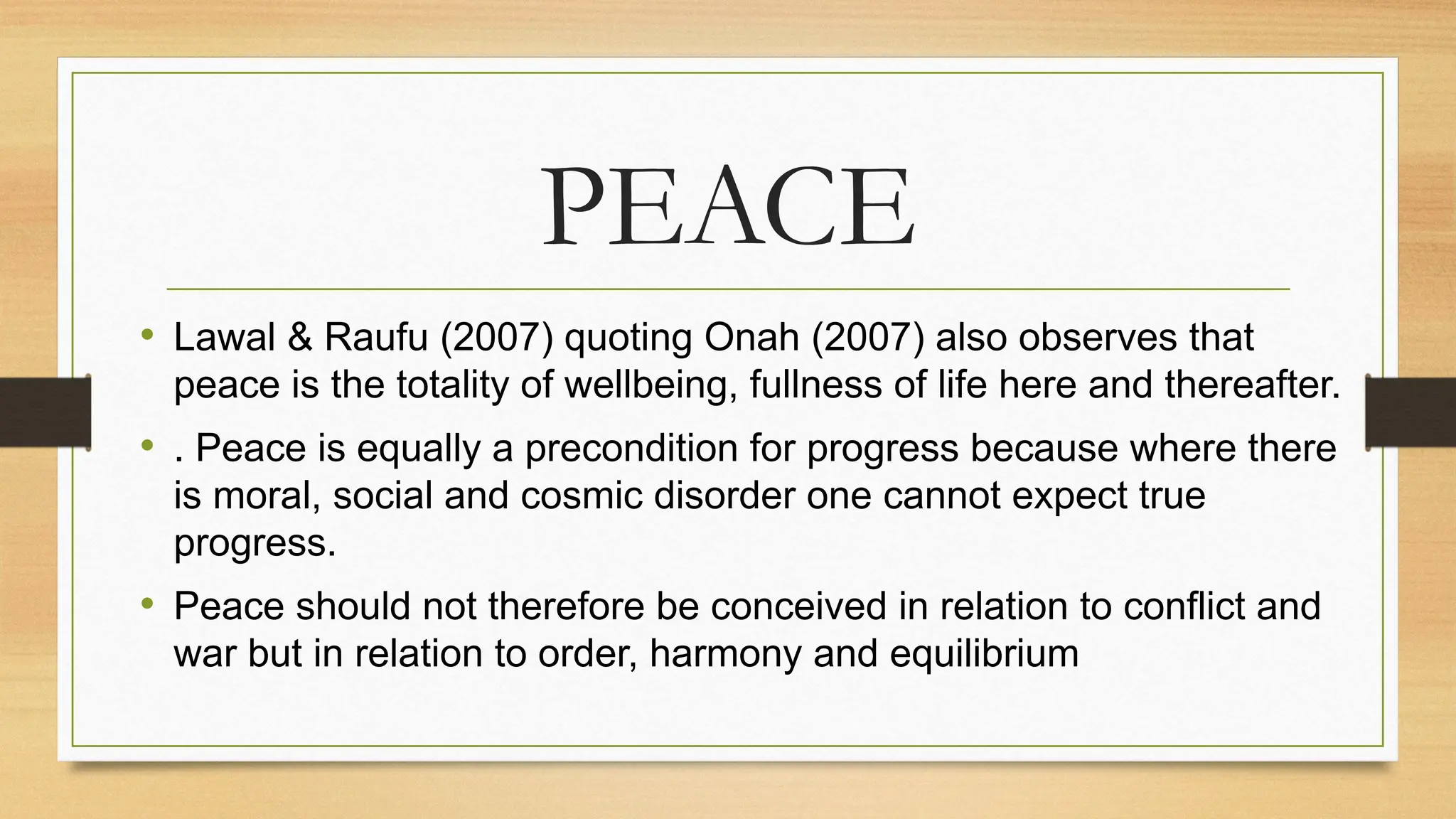 PEACE

• Lawal & Raufu (2007) quoting Onah (2007) also observes that peace is the totality of wellbeing, fullness of life here and thereafter.

• . Peace is equally a precondition for progress because where there is moral, social and cosmic disorder one cannot expect true progress.

• Peace should not therefore be conceived in relation to conflict and war but in relation to order, harmony and equilibrium